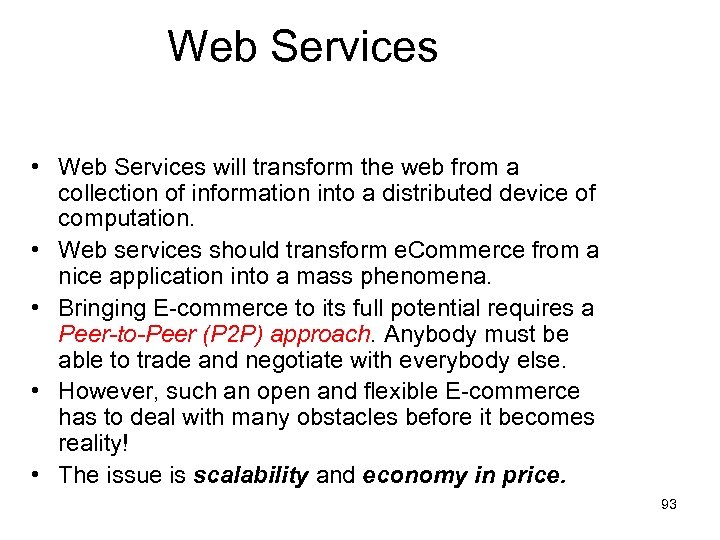 Web Services

• Web Services will transform the web from a collection of information into a distributed device of computation.
• Web services should transform eCommerce from a nice application into a mass phenomena.
• Bringing E-commerce to its full potential requires a Peer-to-Peer (P2P) approach. Anybody must be able to trade and negotiate with everybody else.
• However, such an open and flexible E-commerce has to deal with many obstacles before it becomes reality!
• The issue is scalability and economy in price.

93